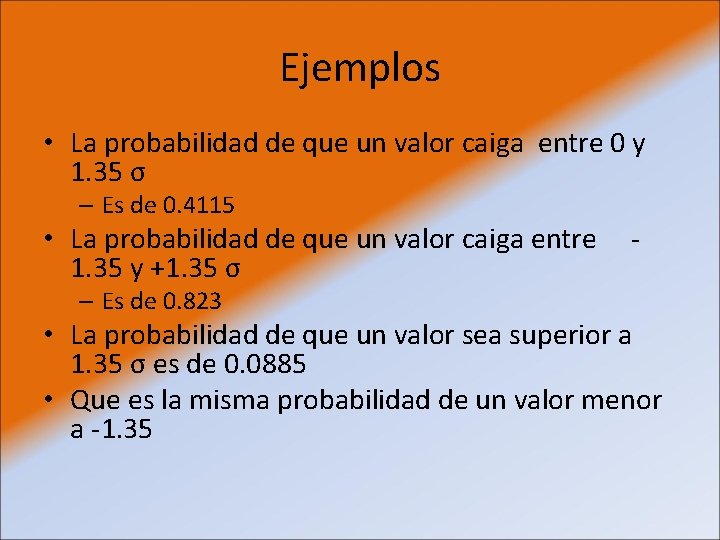 Ejemplos

• La probabilidad de que un valor caiga entre 0 y 1.35 σ
– Es de 0.4115
• La probabilidad de que un valor caiga entre -1.35 y +1.35 σ
– Es de 0.823
• La probabilidad de que un valor sea superior a 1.35 σ es de 0.0885
• Que es la misma probabilidad de un valor menor a -1.35